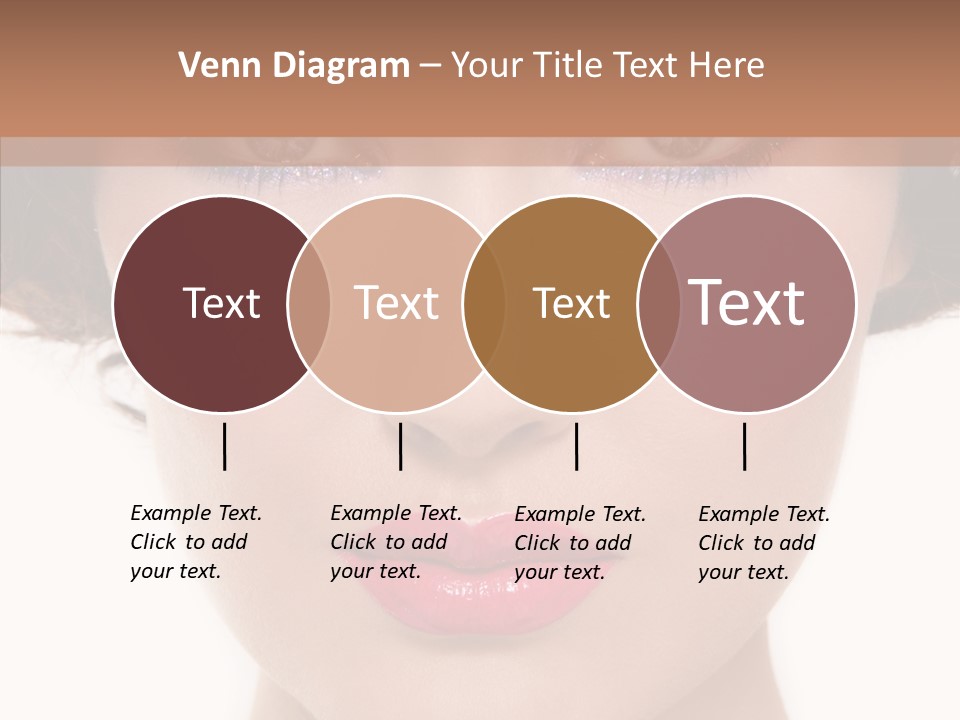 Venn Diagram – Your Title Text Here

Text

Text

Text

Text

Example Text. Click to add your text.

Example Text. Click to add your text.

Example Text. Click to add your text.

Example Text. Click to add your text.